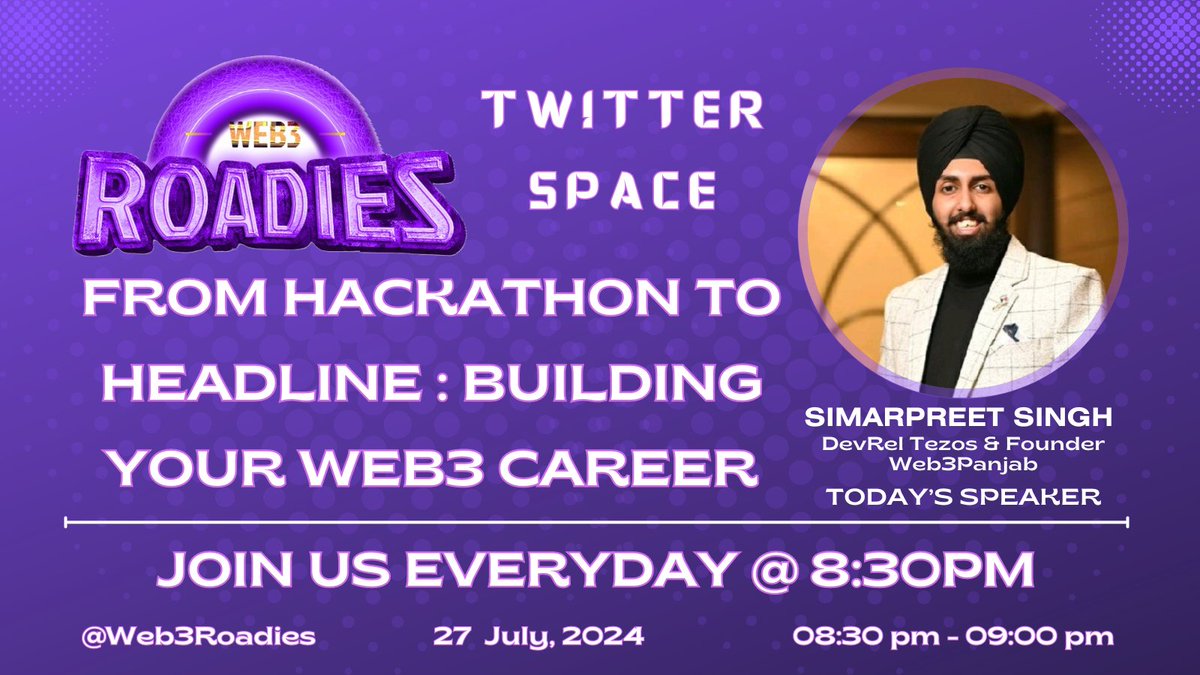 WEB3
ROADIES

TWITTER SPACE

FROM HACKATHON TO HEADLINE : BUILDING YOUR WEB3 CAREER

SIMARPREET SINGH
DevRel Tezos & Founder Web3Panjab
TODAY'S SPEAKER

JOIN US EVERYDAY @ 8:30PM

@Web3Roadies

27 July, 2024

08:30 pm - 09:00 pm